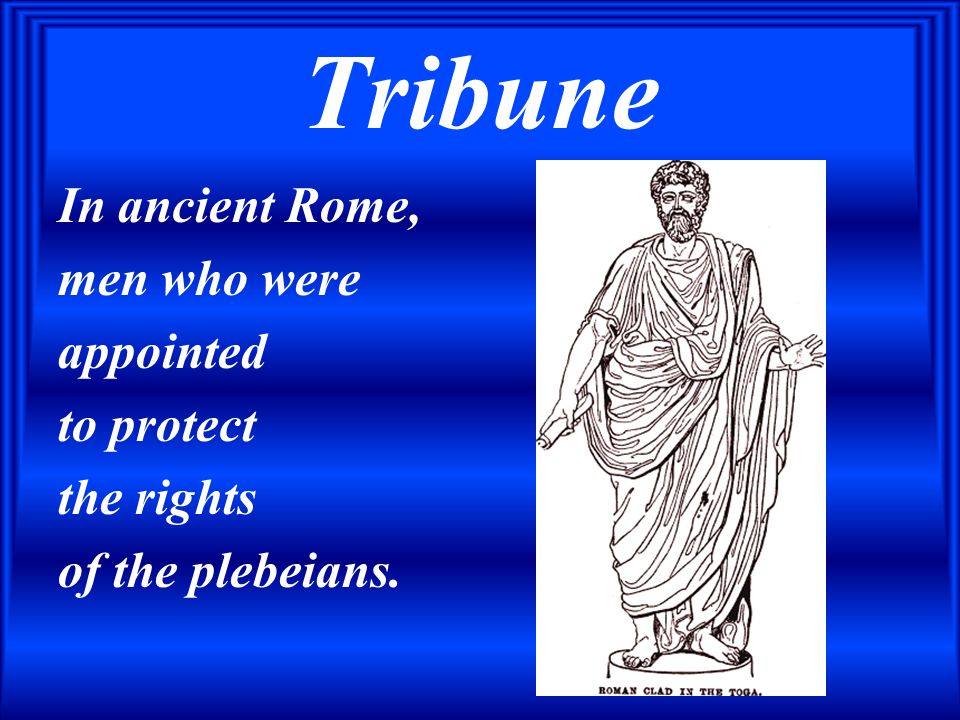 Tribune

In ancient Rome, men who were appointed to protect the rights of the plebeians.

ROMAN CLAD IN THE TOGA.